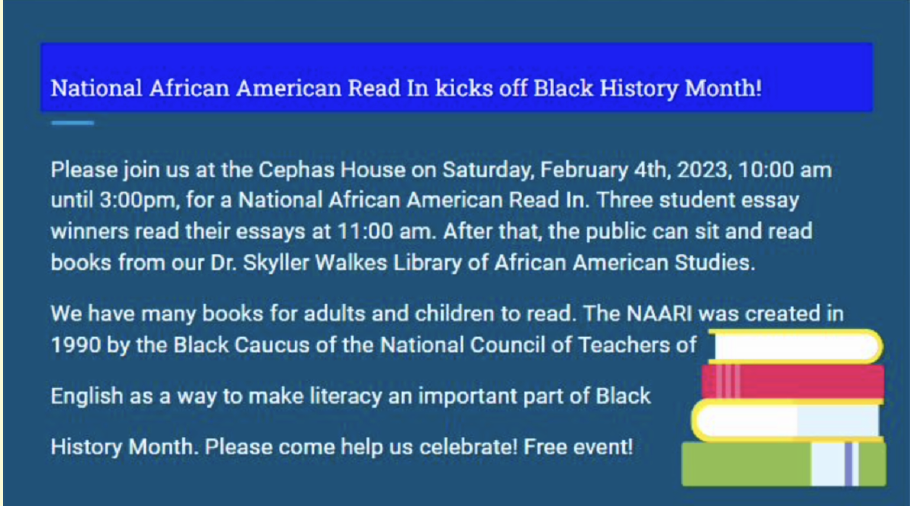 National African American Read In kicks off Black History Month!

Please join us at the Cephas House on Saturday, February 4th, 2023, 10:00 am until 3:00pm, for a National African American Read In. Three student essay winners read their essays at 11:00 am. After that, the public can sit and read books from our Dr. Skyller Walkes Library of African American Studies.

We have many books for adults and children to read. The NAARI was created in 1990 by the Black Caucus of the National Council of Teachers of

English as a way to make literacy an important part of Black

History Month. Please come help us celebrate! Free event!